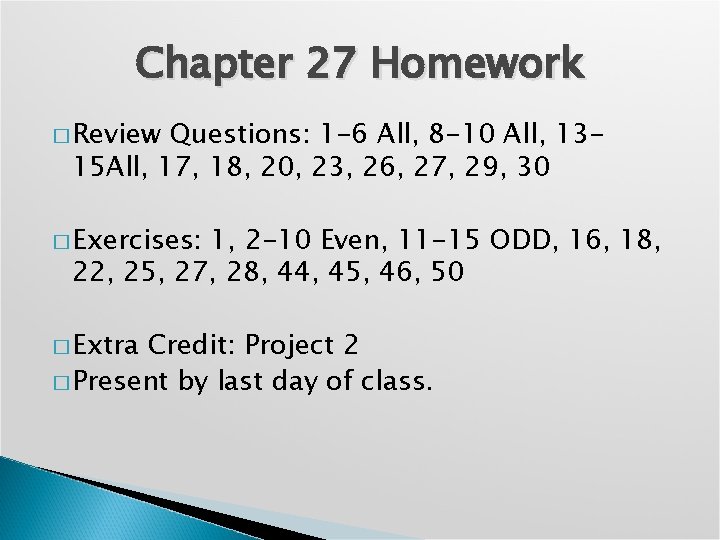 Chapter 27 Homework

□ Review Questions: 1-6 All, 8-10 All, 13-15All, 17, 18, 20, 23, 26, 27, 29, 30

□ Exercises: 1, 2-10 Even, 11-15 ODD, 16, 18, 22, 25, 27, 28, 44, 45, 46, 50

□ Extra Credit: Project 2
□ Present by last day of class.